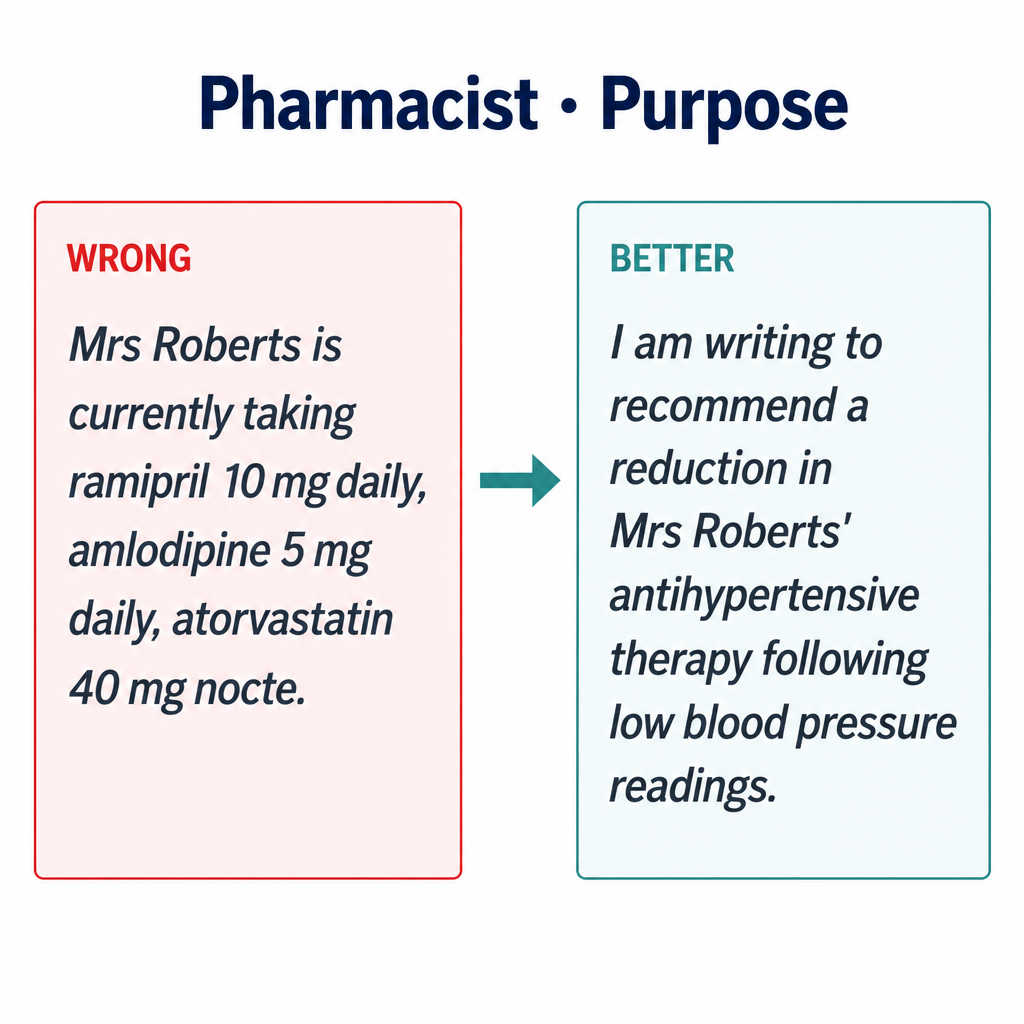 Pharmacist · Purpose

WRONG

Mrs Roberts is currently taking ramipril 10 mg daily, amlodipine 5 mg daily, atorvastatin 40 mg nocte.

BETTER

I am writing to recommend a reduction in Mrs Roberts' antihypertensive therapy following low blood pressure readings.